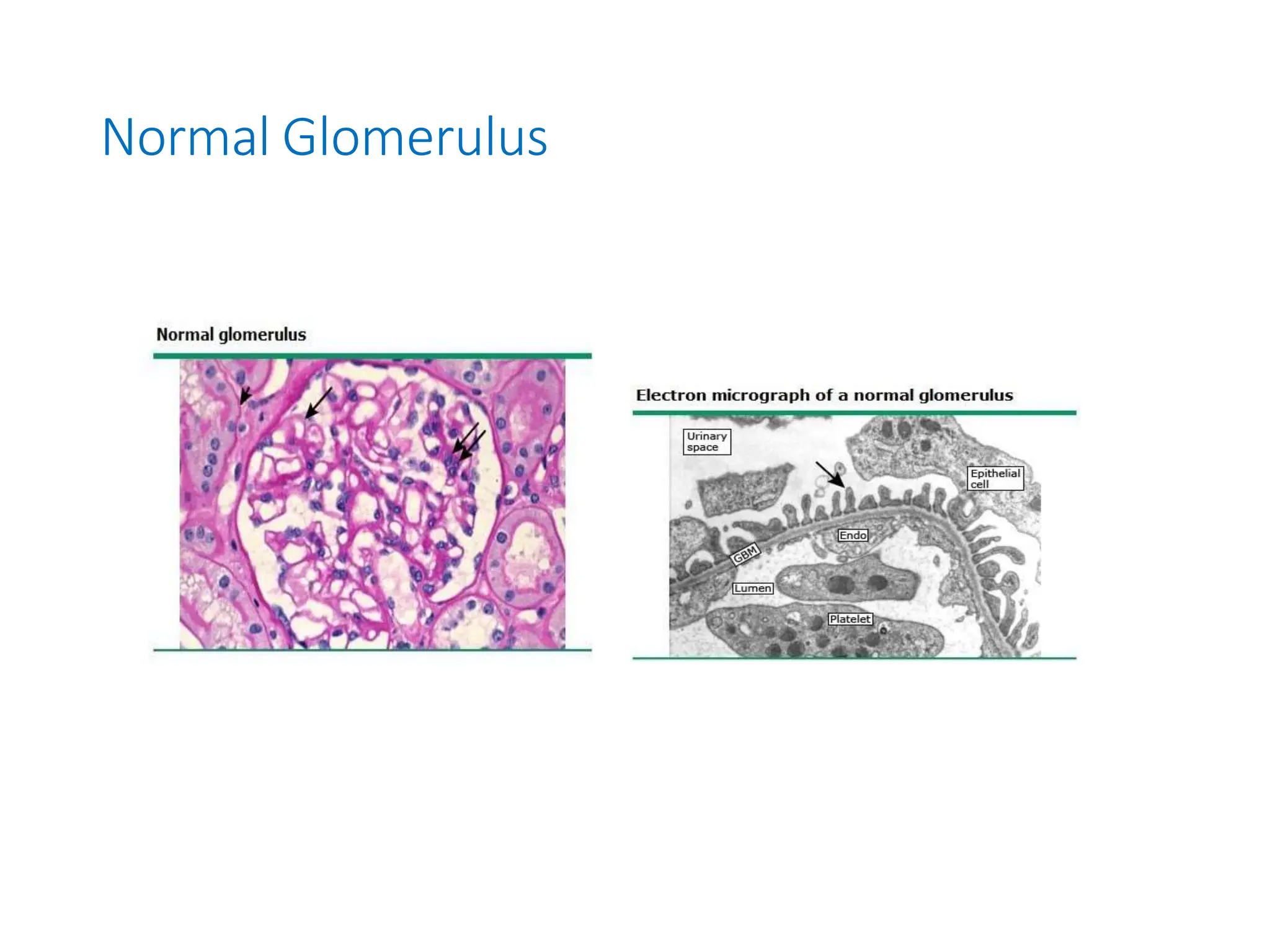 Normal Glomerulus

Normal glomerulus

Electron micrograph of a normal glomerulus

Urinary space

Epithelial cell

Endo

GBM

Lumen

Platelet